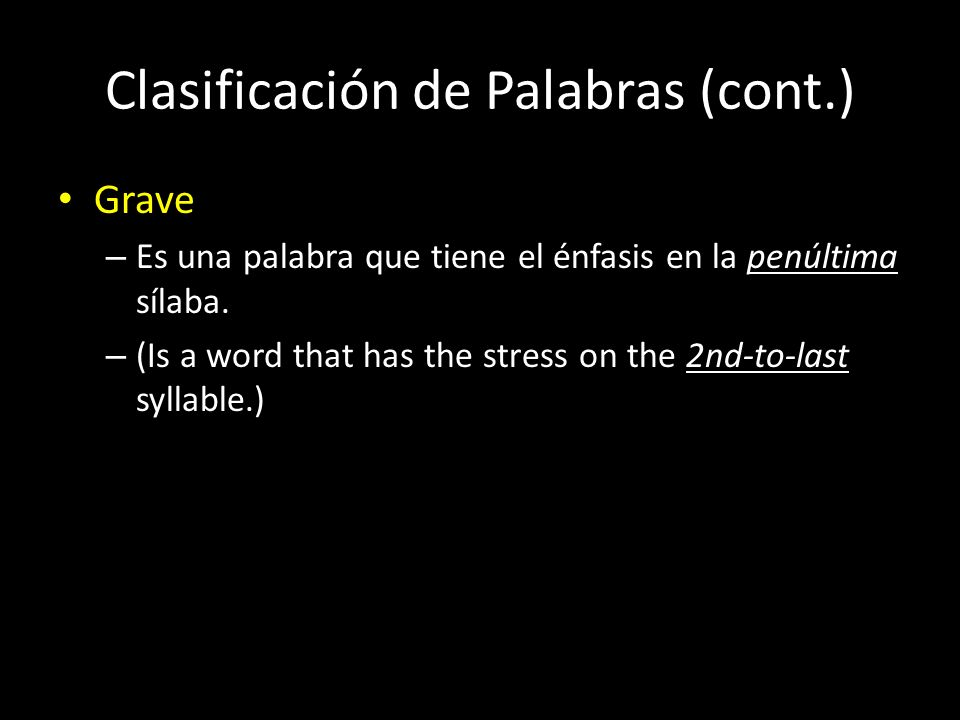 Clasificación de Palabras (cont.)

• Grave

– Es una palabra que tiene el énfasis en la penúltima sílaba.

– (Is a word that has the stress on the 2nd-to-last syllable.)